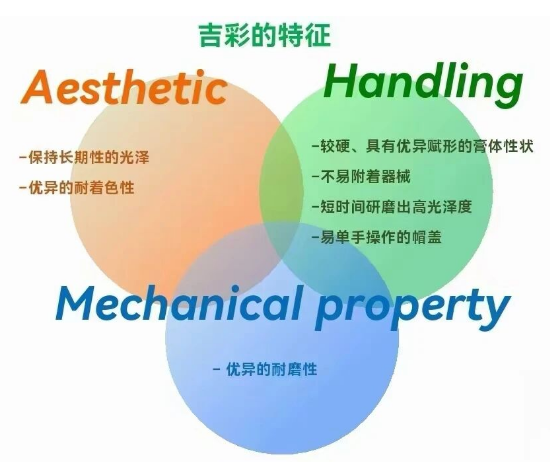 吉彩的特征

Aesthetic

-保持长期性的光泽

-优异的耐着色性

Handling

-较硬、具有优异赋形的膏体性状

-不易附着器械

-短时间研磨出高光泽度

-易单手操作的帽盖

Mechanical property

- 优异的耐磨性